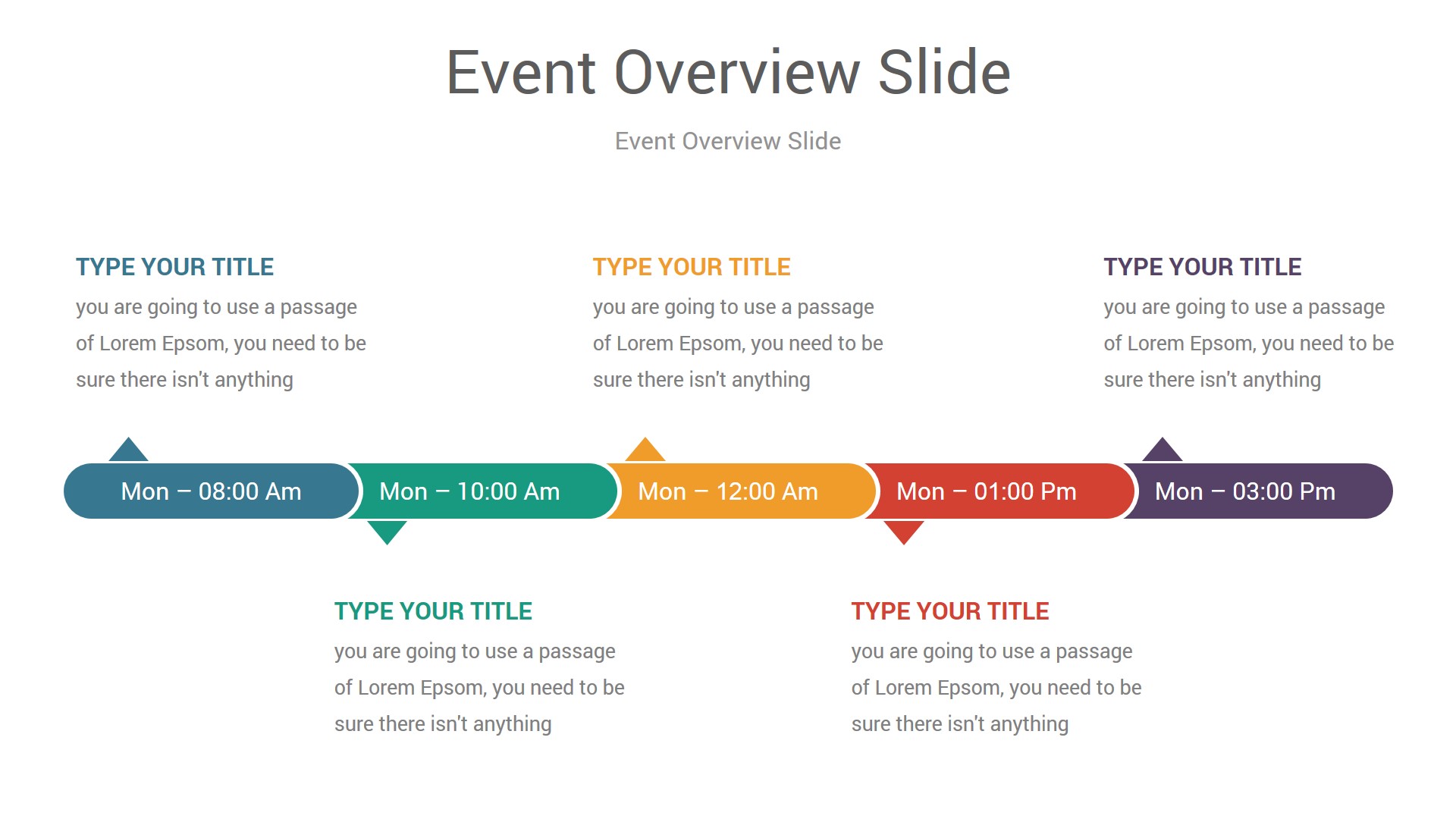 Event Overview Slide

Event Overview Slide

TYPE YOUR TITLE
you are going to use a passage of Lorem Epsom, you need to be sure there isn't anything

TYPE YOUR TITLE
you are going to use a passage of Lorem Epsom, you need to be sure there isn't anything

TYPE YOUR TITLE
you are going to use a passage of Lorem Epsom, you need to be sure there isn't anything

Mon – 08:00 Am

Mon – 10:00 Am

Mon – 12:00 Am

Mon – 01:00 Pm

Mon – 03:00 Pm

TYPE YOUR TITLE
you are going to use a passage of Lorem Epsom, you need to be sure there isn't anything

TYPE YOUR TITLE
you are going to use a passage of Lorem Epsom, you need to be sure there isn't anything